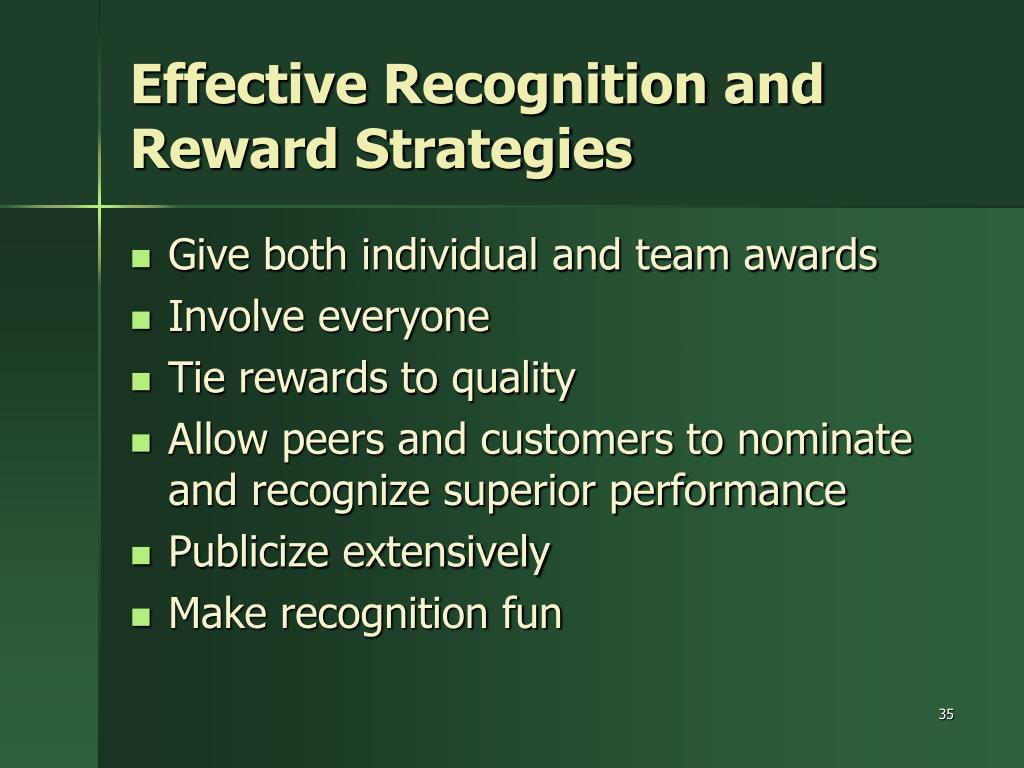 Effective Recognition and Reward Strategies

- Give both individual and team awards
- Involve everyone
- Tie rewards to quality
- Allow peers and customers to nominate and recognize superior performance
- Publicize extensively
- Make recognition fun

35